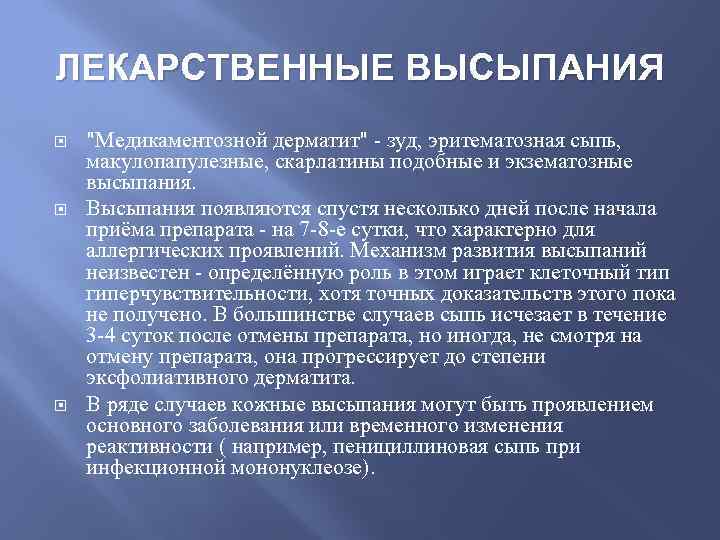 ЛЕКАРСТВЕННЫЕ ВЫСЫПАНИЯ

"Медикаментозной дерматит" - зуд, эритематозная сыпь, макулопапулезные, скарлатины подобные и экзематозные высыпания.

Высыпания появляются спустя несколько дней после начала приёма препарата - на 7-8-е сутки, что характерно для аллергических проявлений. Механизм развития высыпаний неизвестен - определённую роль в этом играет клеточный тип гиперчувствительности, хотя точных доказательств этого пока не получено. В большинстве случаев сыпь исчезает в течение 3-4 суток после отмены препарата, но иногда, не смотря на отмену препарата, она прогрессирует до степени эксфолиативного дерматита.

В ряде случаев кожные высыпания могут быть проявлением основного заболевания или временного изменения реактивности ( например, пенициллиновая сыпь при инфекционной мононуклеозе).